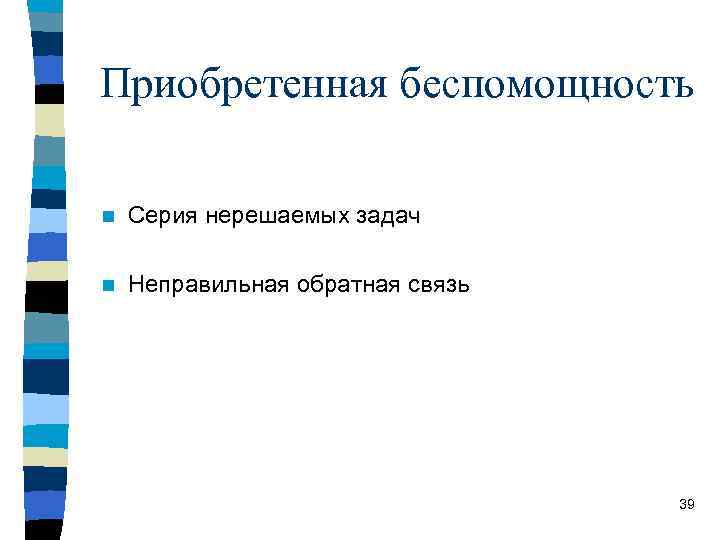 Приобретенная беспомощность

Серия нерешаемых задач

Неправильная обратная связь

39